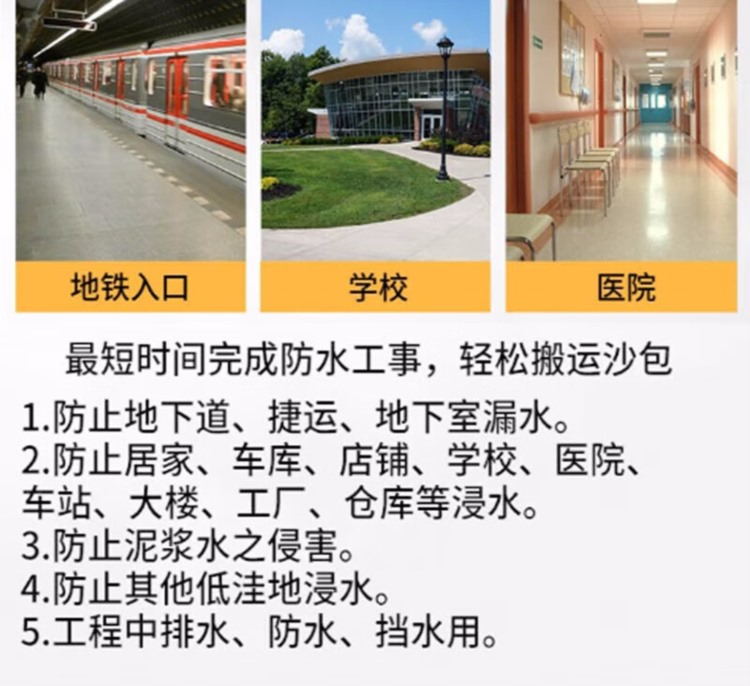 地铁入口

学校

医院

最短时间完成防水工事，轻松搬运沙包

1.防止地下道、捷运、地下室漏水。
2.防止居家、车库、店铺、学校、医院、车站、大楼、工厂、仓库等浸水。
3.防止泥浆水之侵害。
4.防止其他低洼地浸水。
5.工程中排水、防水、挡水用。